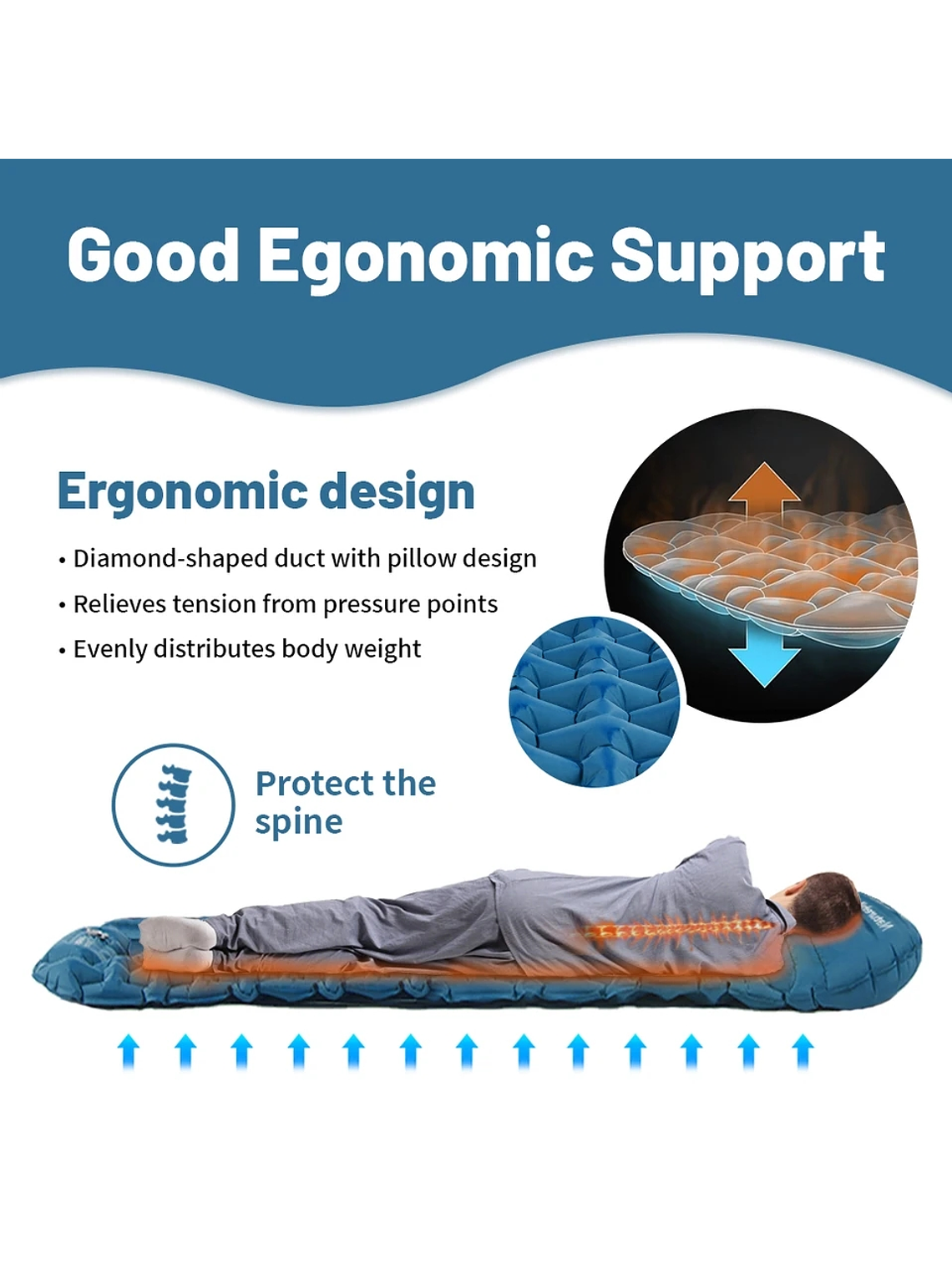 Good Egonomic Support

Ergonomic design

• Diamond-shaped duct with pillow design
• Relieves tension from pressure points
• Evenly distributes body weight

Protect the spine